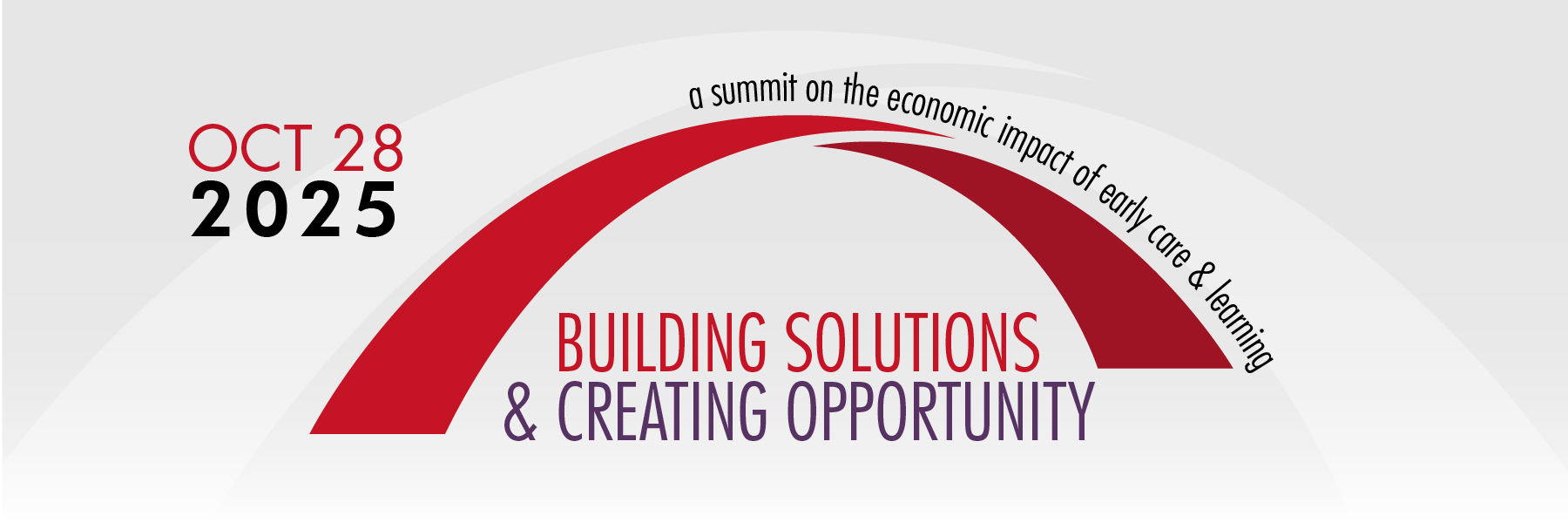 OCT 28
2025

a summit on the economic impact of early care & learning

BUILDING SOLUTIONS
& CREATING OPPORTUNITY